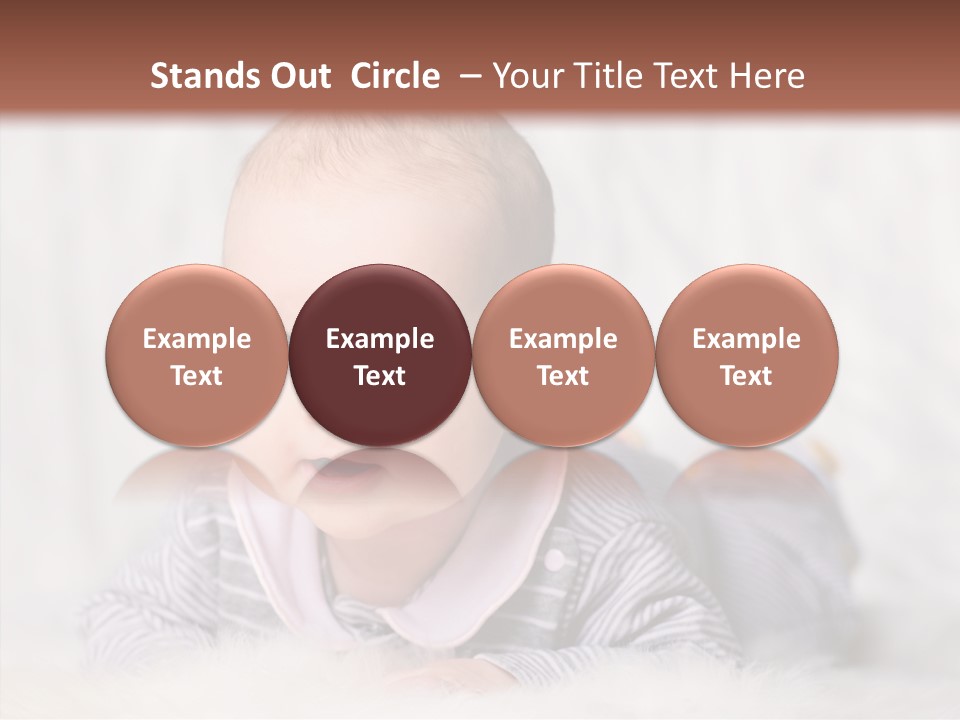 Stands Out Circle – Your Title Text Here

Example Text

Example Text

Example Text

Example Text